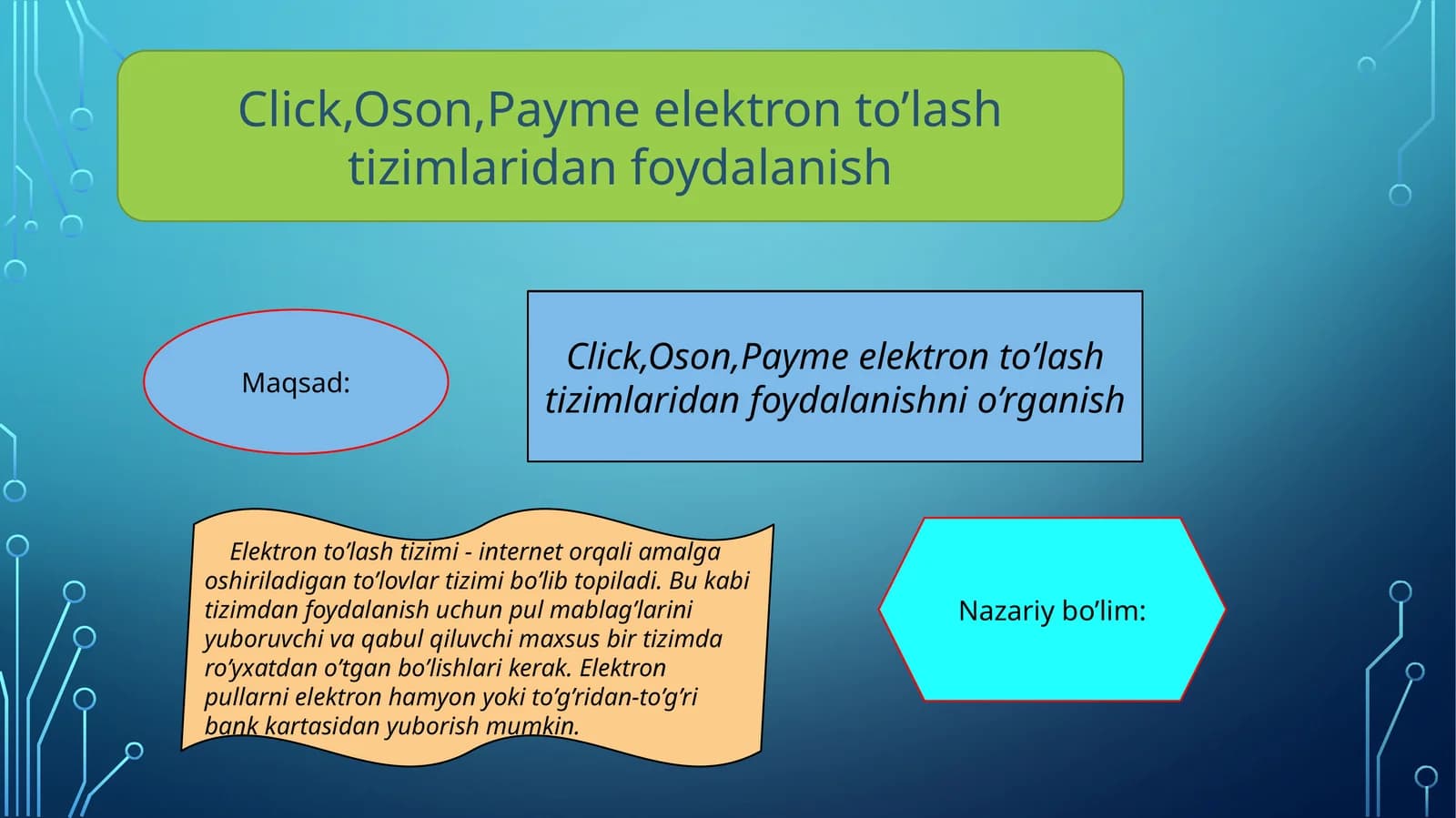 Click,Oson,Payme elektron to’lash tizimlaridan foydalanish

Maqsad:

Click,Oson,Payme elektron to’lash tizimlaridan foydalanishni o’rganish

Elektron to’lash tizimi - internet orqali amalga oshiriladigan to’lovlar tizimi bo’lib topiladi. Bu kabi tizimdan foydalanish uchun pul mablag’larini yuboruvchi va qabul qiluvchi maxsus bir tizimda ro’yxatdan o’tgan bo’lishlari kerak. Elektron pullarni elektron hamyon yoki to’g’ridan-to’g’ri bank kartasidan yuborish mumkin.

Nazariy bo’lim: